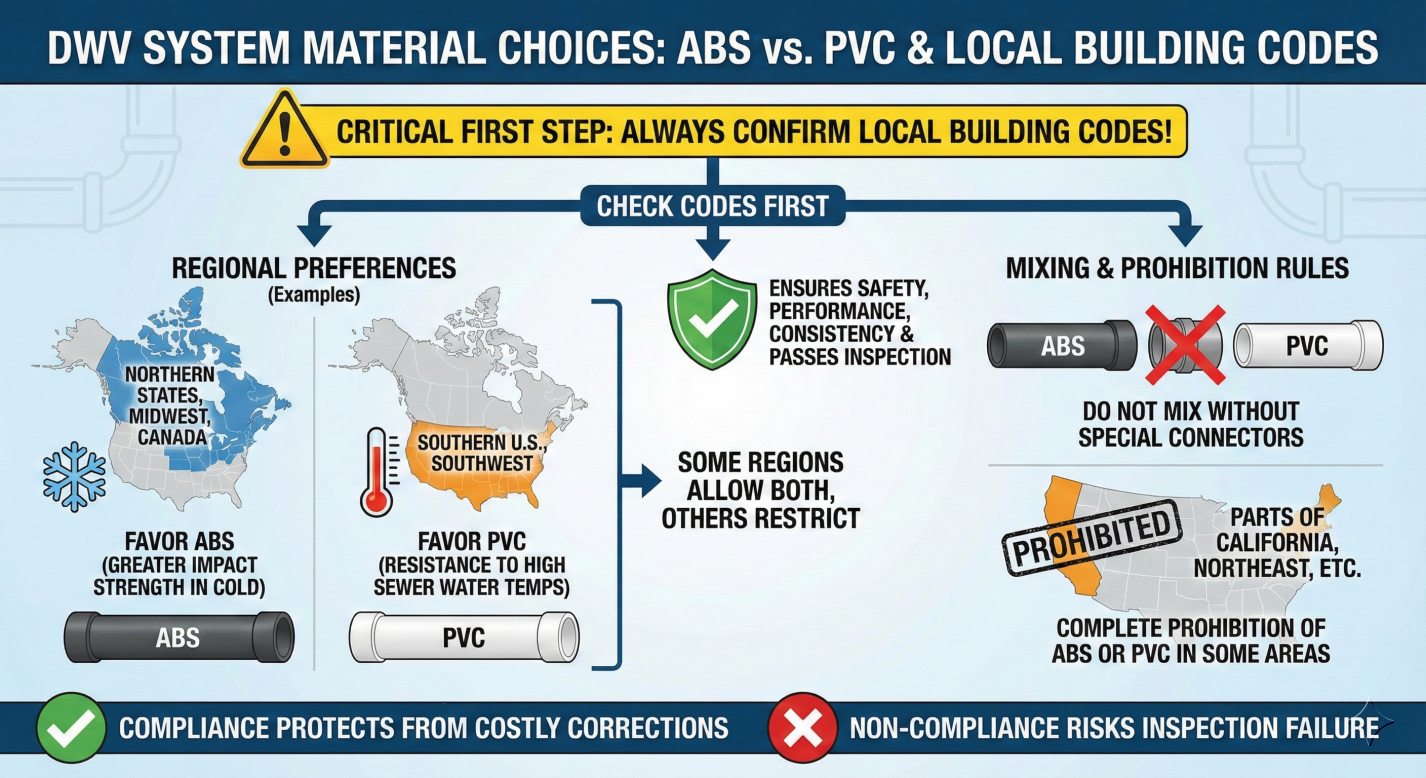 DWV SYSTEM MATERIAL CHOICES: ABS vs. PVC & LOCAL BUILDING CODES

CRITICAL FIRST STEP: ALWAYS CONFIRM LOCAL BUILDING CODES!

CHECK CODES FIRST

REGIONAL PREFERENCES
(Examples)

NORTHERN STATES, MIDWEST, CANADA

FAVOR ABS
(GREATER IMPACT STRENGTH IN COLD)

ABS

SOUTHERN U.S., SOUTHWEST

FAVOR PVC
(RESISTANCE TO HIGH SEWER WATER TEMPS)

PVC

ENSURES SAFETY, PERFORMANCE, CONSISTENCY & PASSES INSPECTION

SOME REGIONS ALLOW BOTH, OTHERS RESTRICT

MIXING & PROHIBITION RULES

ABS

PVC

DO NOT MIX WITHOUT SPECIAL CONNECTORS

PROHIBITED

PARTS OF CALIFORNIA, NORTHEAST, ETC.

COMPLETE PROHIBITION OF ABS OR PVC IN SOME AREAS

COMPLIANCE PROTECTS FROM COSTLY CORRECTIONS

NON-COMPLIANCE RISKS INSPECTION FAILURE